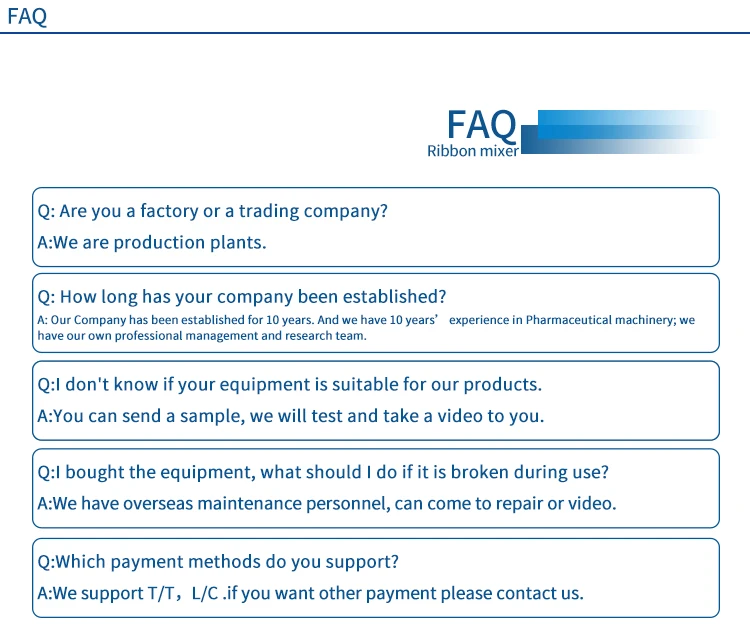 FAQ

FAQ
Ribbon mixer

Q: Are you a factory or a trading company?
A:We are production plants.

Q: How long has your company been established?
A: Our Company has been established for 10 years. And we have 10 years’ experience in Pharmaceutical machinery; we have our own professional management and research team.

Q:I don't know if your equipment is suitable for our products.
A:You can send a sample, we will test and take a video to you.

Q:I bought the equipment, what should I do if it is broken during use?
A:We have overseas maintenance personnel, can come to repair or video.

Q:Which payment methods do you support?
A:We support T/T，L/C .if you want other payment please contact us.